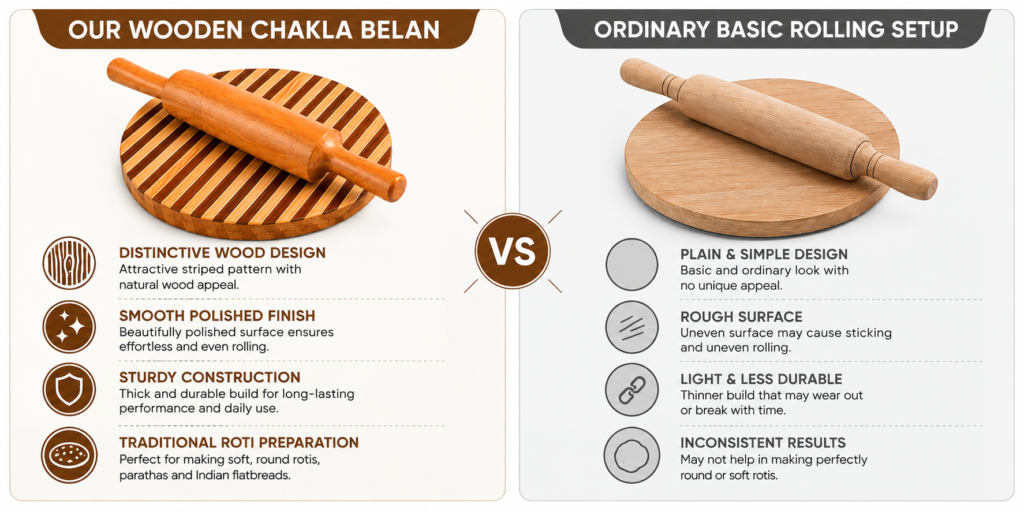 OUR WOODEN CHAKLA BELAN

DISTINCTIVE WOOD DESIGN
Attractive striped pattern with natural wood appeal.

SMOOTH POLISHED FINISH
Beautifully polished surface ensures effortless and even rolling.

STURDY CONSTRUCTION
Thick and durable build for long-lasting performance and daily use.

TRADITIONAL ROTI PREPARATION
Perfect for making soft, round rotis, parathas and Indian flatbreads.

VS

ORDINARY BASIC ROLLING SETUP

PLAIN & SIMPLE DESIGN
Basic and ordinary look with no unique appeal.

ROUGH SURFACE
Uneven surface may cause sticking and uneven rolling.

LIGHT & LESS DURABLE
Thinner build that may wear out or break with time.

INCONSISTENT RESULTS
May not help in making perfectly round or soft rotis.